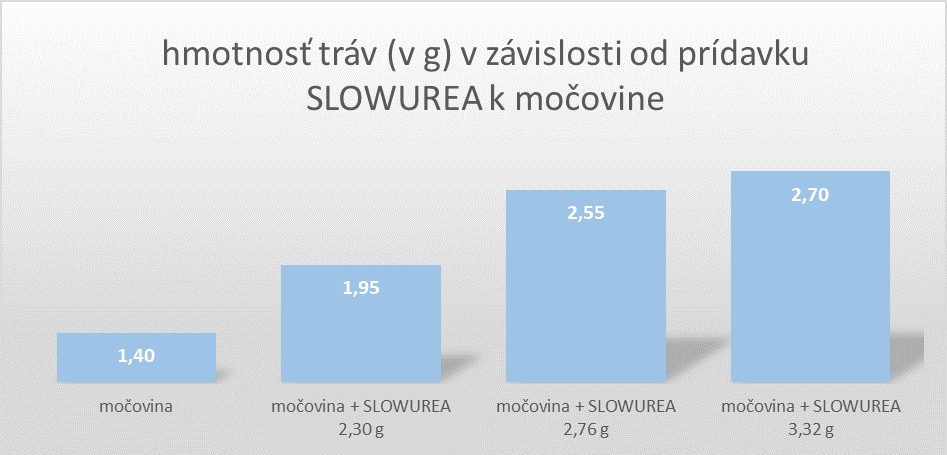 hmotnosť tráv (v g) v závislosti od prídavku SLOWUREA k močovine

1,40

1,95

2,55

2,70

močovina

močovina + SLOWUREA 2,30 g

močovina + SLOWUREA 2,76 g

močovina + SLOWUREA 3,32 g